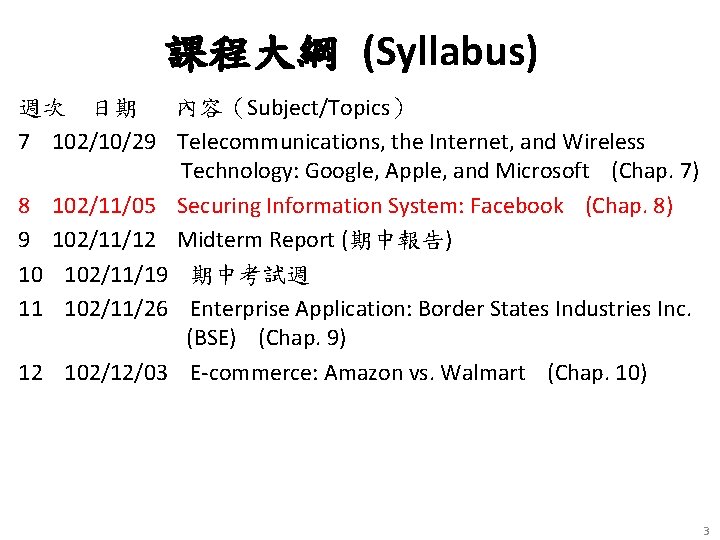 課程大綱 (Syllabus)

週次 日期 內容（Subject/Topics）

7 102/10/29 Telecommunications, the Internet, and Wireless Technology: Google, Apple, and Microsoft (Chap. 7)

8 102/11/05 Securing Information System: Facebook (Chap. 8)

9 102/11/12 Midterm Report (期中報告)

10 102/11/19 期中考試週

11 102/11/26 Enterprise Application: Border States Industries Inc. (BSE) (Chap. 9)

12 102/12/03 E-commerce: Amazon vs. Walmart (Chap. 10)

3